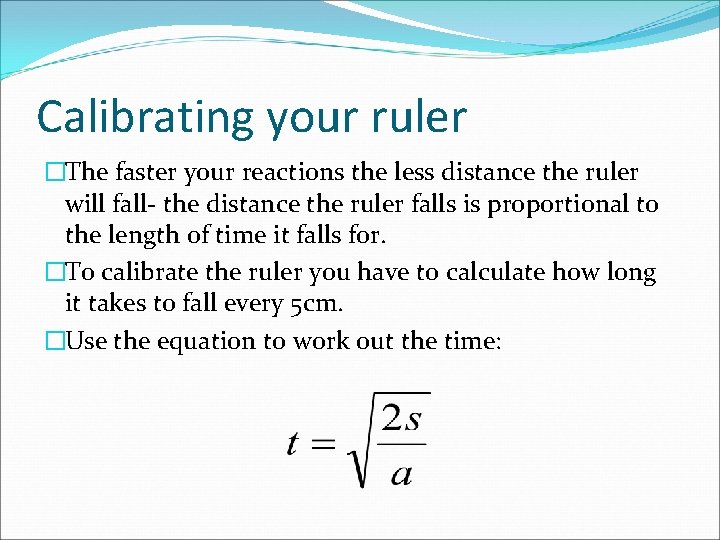 Calibrating your ruler

□The faster your reactions the less distance the ruler will fall- the distance the ruler falls is proportional to the length of time it falls for.

□To calibrate the ruler you have to calculate how long it takes to fall every 5cm.

□Use the equation to work out the time:

$t = \sqrt{\frac{2s}{a}}$